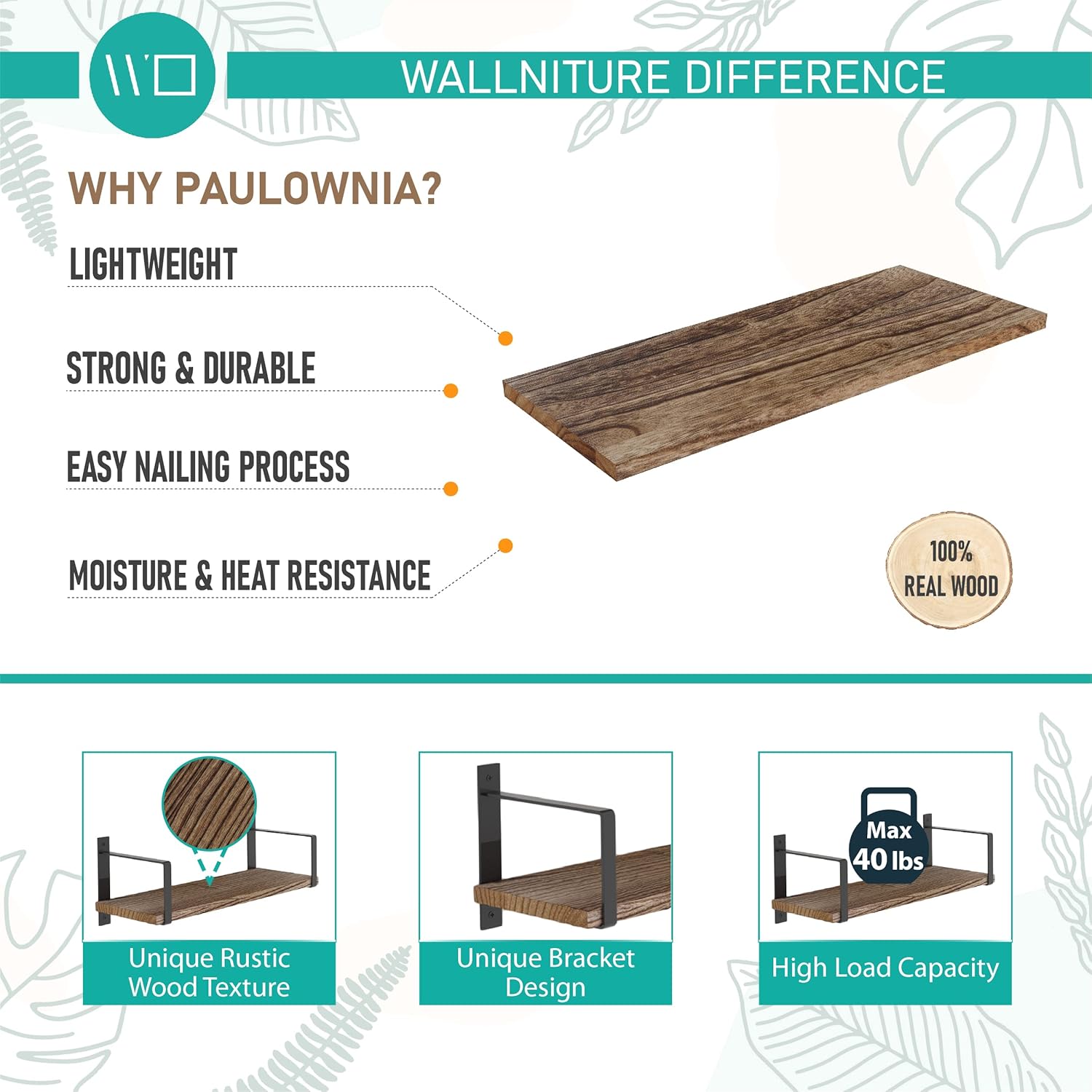 WALLNITURE DIFFERENCE

WHY PAULOWNIA?

LIGHTWEIGHT

STRONG & DURABLE

EASY NAILING PROCESS

MOISTURE & HEAT RESISTANCE

100% REAL WOOD

Unique Rustic Wood Texture

Unique Bracket Design

Max 40 lbs

High Load Capacity